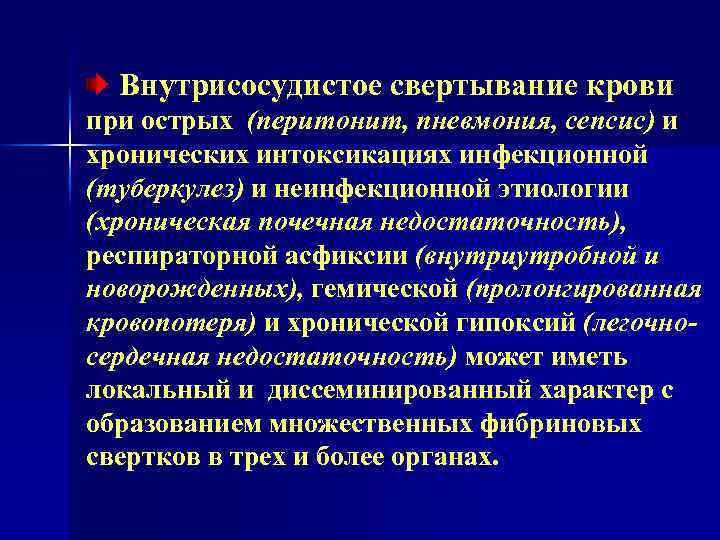 Внутрисосудистое свертывание крови при острых (перитонит, пневмония, сепсис) и хронических интоксикациях инфекционной (туберкулез) и неинфекционной этиологии (хроническая почечная недостаточность), респираторной асфиксии (внутриутробной и новорожденных), гемической (пролонгированная кровопотеря) и хронической гипоксий (легочно-сердечная недостаточность) может иметь локальный и диссеминированный характер с образованием множественных фибриновых свертков в трех и более органах.